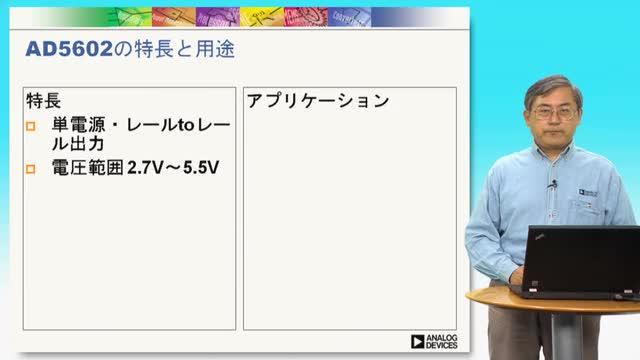 AD5602の特長と用途

特長

□ 単電源・レールtoレール出力

□ 電圧範囲 2.7V～5.5V

アプリケーション

ANALOG DEVICES